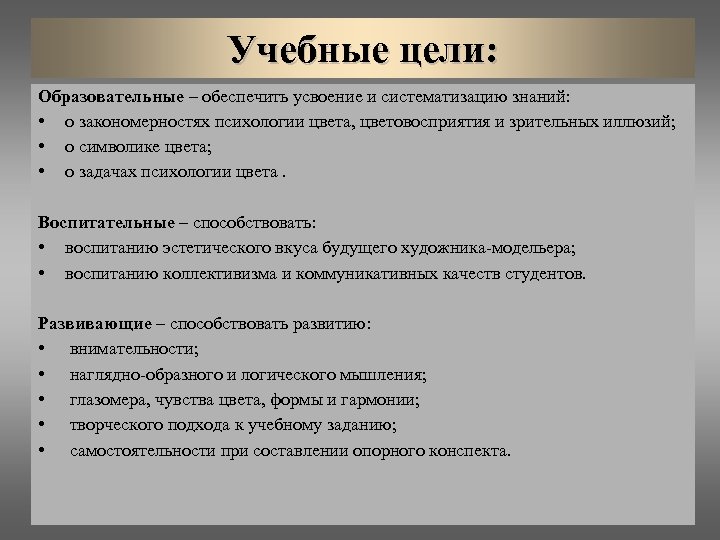 Учебные цели:

Образовательные – обеспечить усвоение и систематизацию знаний:
• о закономерностях психологии цвета, цветовосприятия и зрительных иллюзий;
• о символике цвета;
• о задачах психологии цвета .

Воспитательные – способствовать:
• воспитанию эстетического вкуса будущего художника-модельера;
• воспитанию коллективизма и коммуникативных качеств студентов.

Развивающие – способствовать развитию:
• внимательности;
• наглядно-образного и логического мышления;
• глазомера, чувства цвета, формы и гармонии;
• творческого подхода к учебному заданию;
• самостоятельности при составлении опорного конспекта.